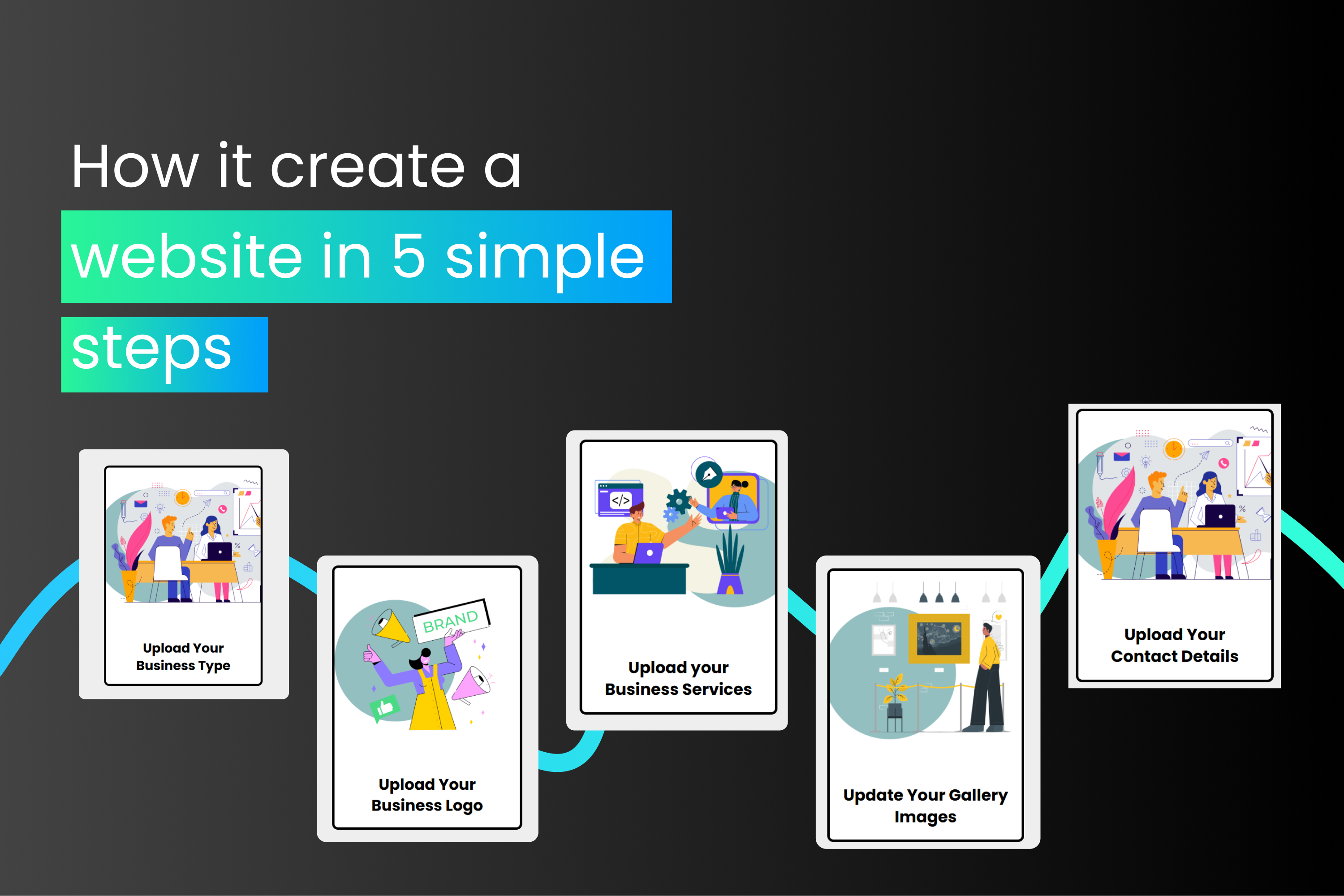 How it create a website in 5 simple steps

Upload Your Business Type

BRAND

Upload Your Business Logo

</>

Upload your Business Services

Update Your Gallery Images

Upload Your Contact Details